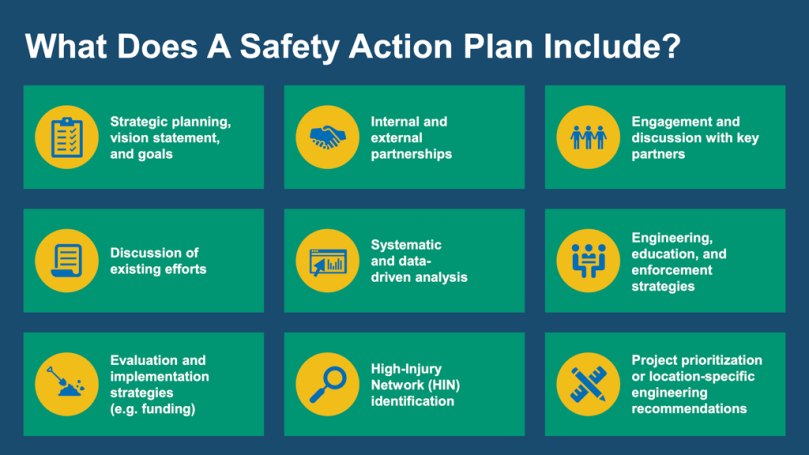 What Does A Safety Action Plan Include?

Strategic planning, vision statement, and goals

Internal and external partnerships

Engagement and discussion with key partners

Discussion of existing efforts

Systematic and data-driven analysis

Engineering, education, and enforcement strategies

Evaluation and implementation strategies (e.g. funding)

High-Injury Network (HIN) identification

Project prioritization or location-specific engineering recommendations